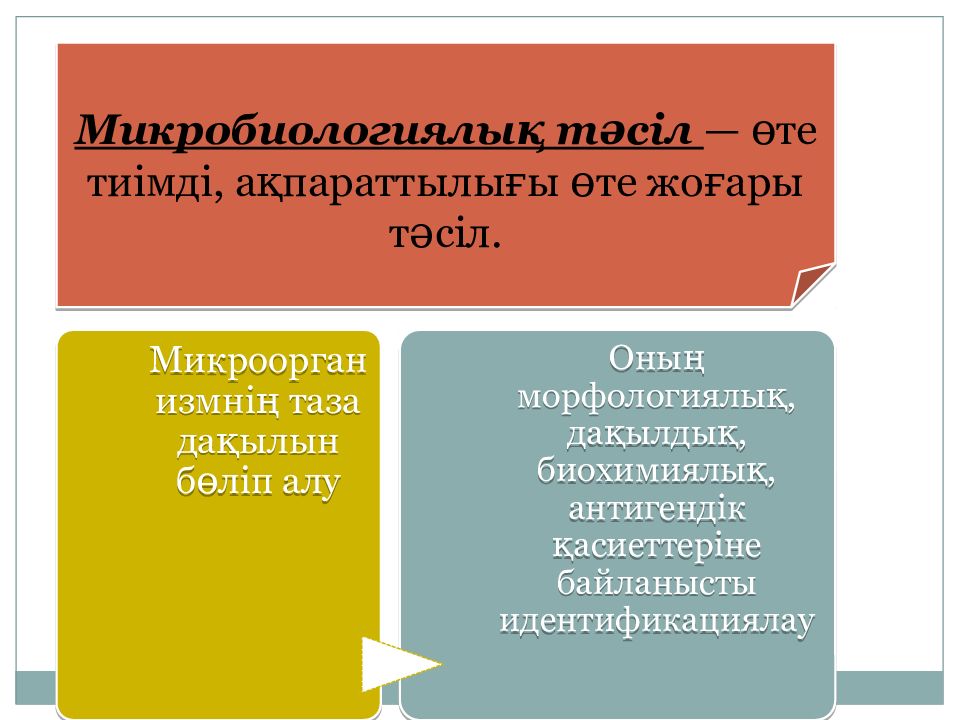 Микробиологиялық тәсіл – өте тиімді, ақпараттылығы өте жоғары тәсіл.

Микроорганизмнің таза дақылын бөліп алу

Оның морфологиялық, дақылдық, биохимиялық, антигендік қасиеттеріне байланысты идентификациялау